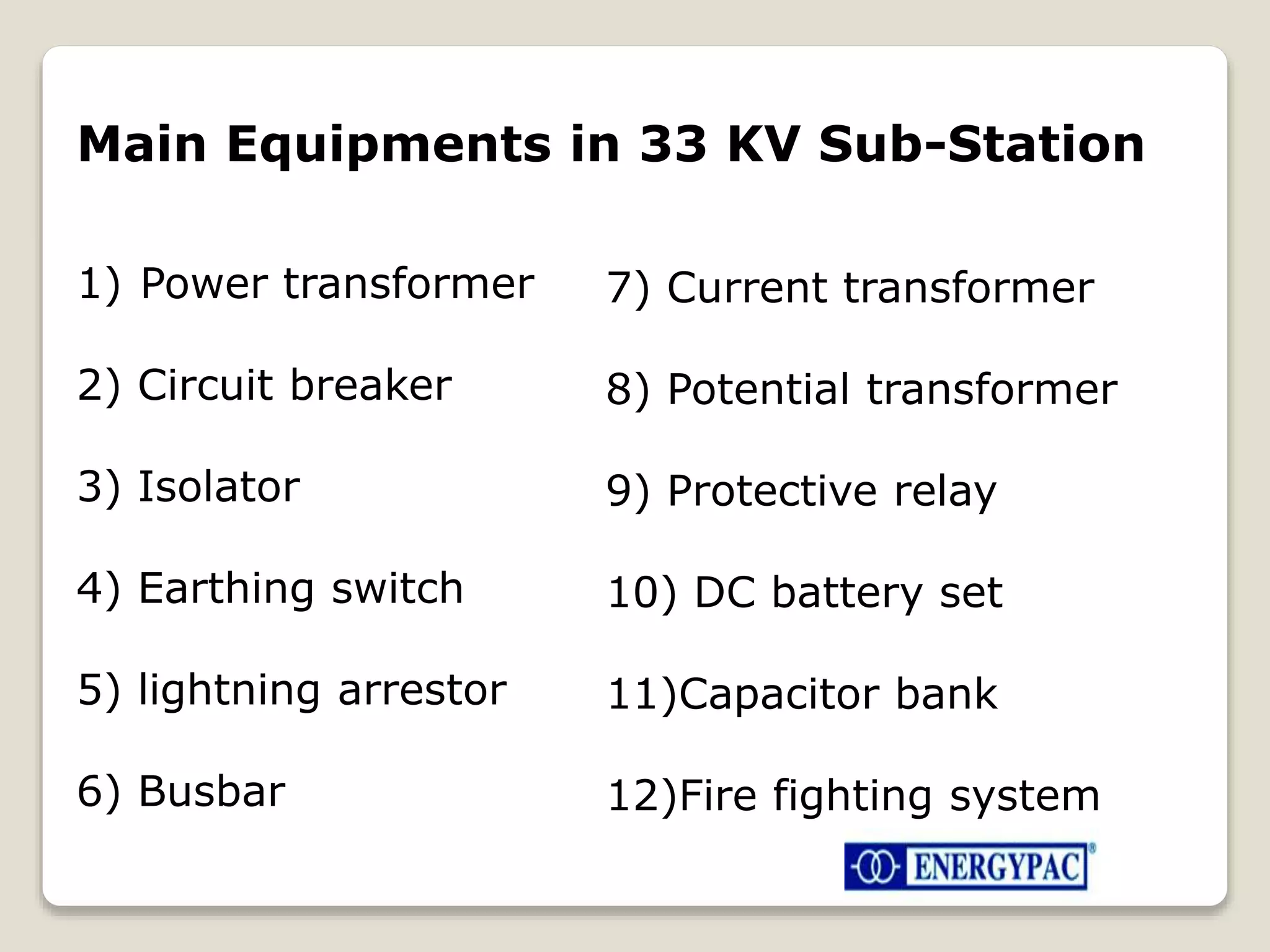 Main Equipments in 33 KV Sub-Station

1) Power transformer

2) Circuit breaker

3) Isolator

4) Earthing switch

5) lightning arrestor

6) Busbar

7) Current transformer

8) Potential transformer

9) Protective relay

10) DC battery set

11)Capacitor bank

12)Fire fighting system

ENERGYPAC®